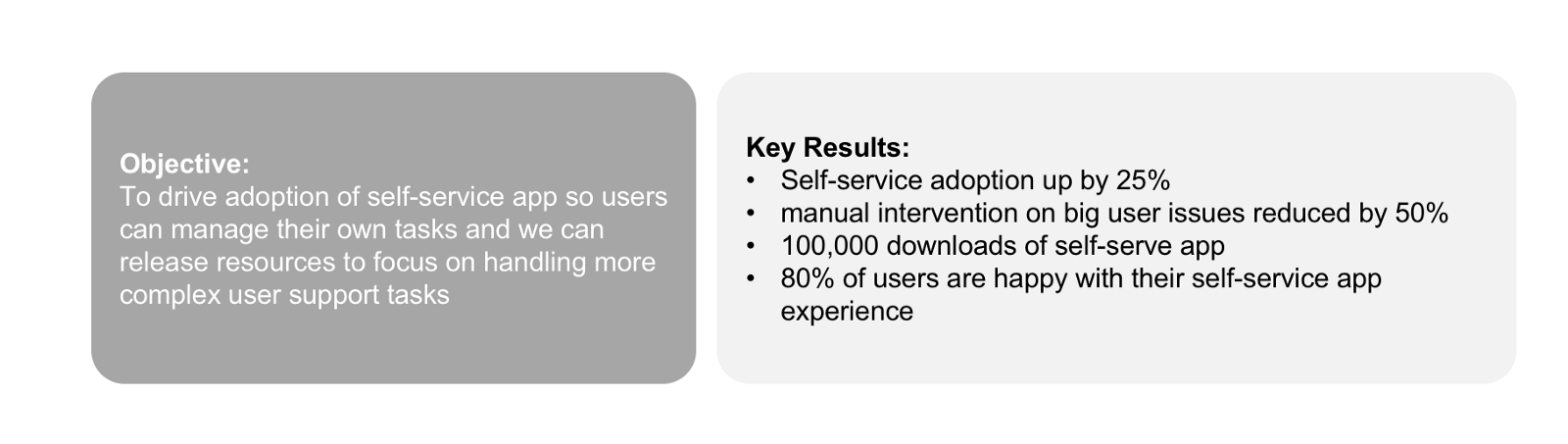 Objective:
To drive adoption of self-service app so users can manage their own tasks and we can release resources to focus on handling more complex user support tasks

Key Results:
• Self-service adoption up by 25%
• manual intervention on big user issues reduced by 50%
• 100,000 downloads of self-serve app
• 80% of users are happy with their self-service app experience